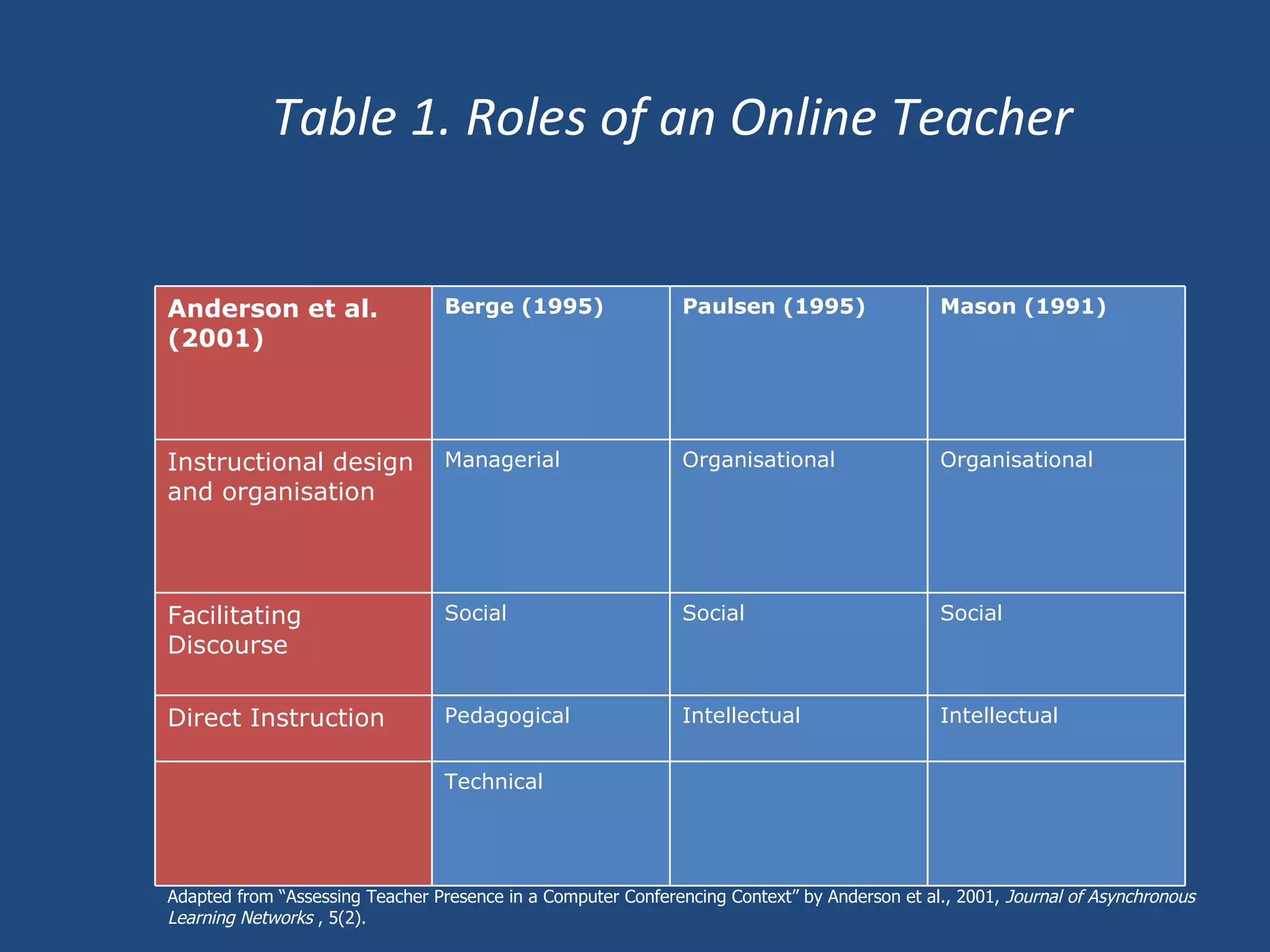 Table 1. Roles of an Online Teacher

| Anderson et al. (2001) | Berge (1995) | Paulsen (1995) | Mason (1991) |
|---|---|---|---|
| Instructional design and organisation | Managerial | Organisational | Organisational |
| Facilitating Discourse | Social | Social | Social |
| Direct Instruction | Pedagogical | Intellectual | Intellectual |
| | Technical | | |

Adapted from “Assessing Teacher Presence in a Computer Conferencing Context” by Anderson et al., 2001, Journal of Asynchronous Learning Networks , 5(2).